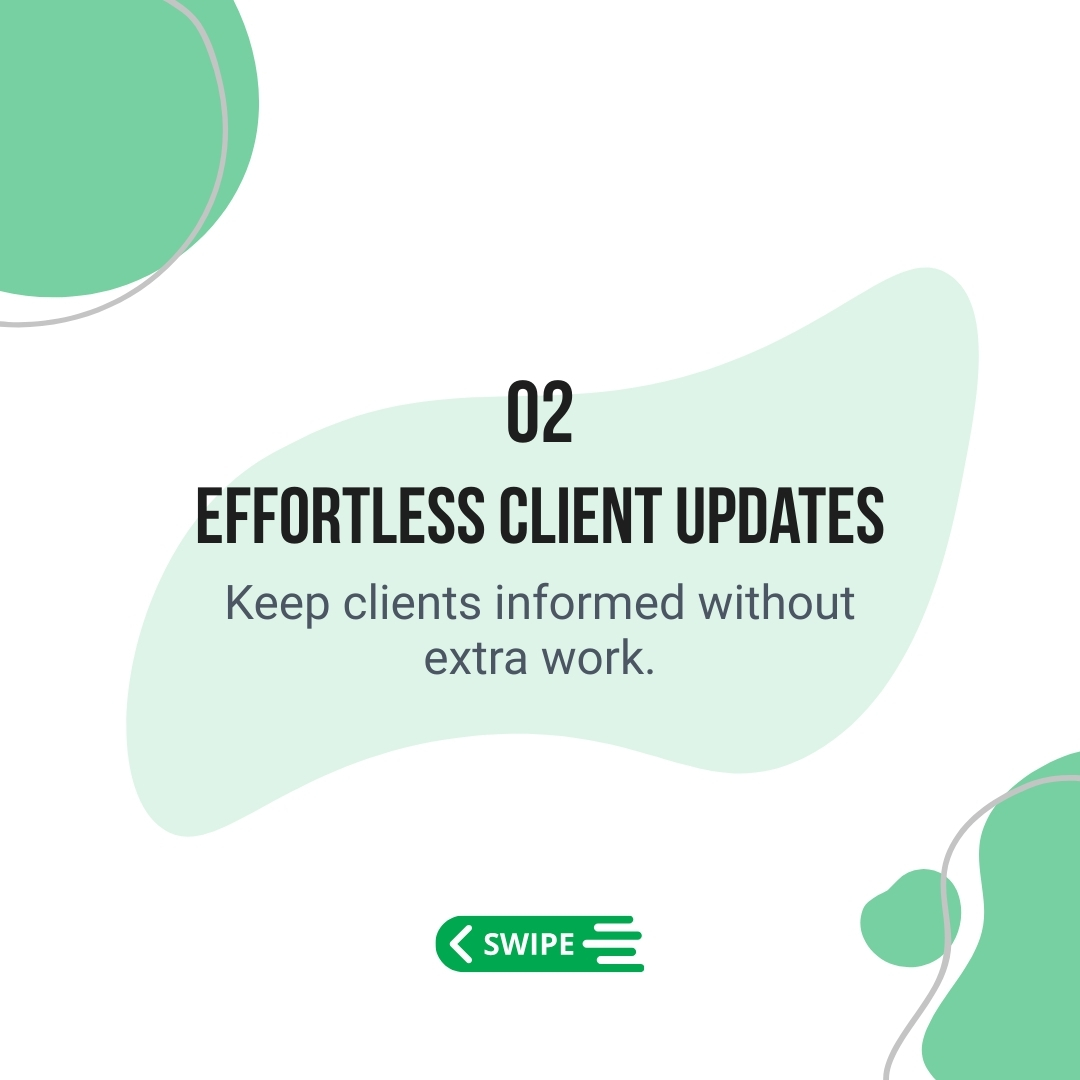 02

EFFORTLESS CLIENT UPDATES

Keep clients informed without extra work.

SWIPE